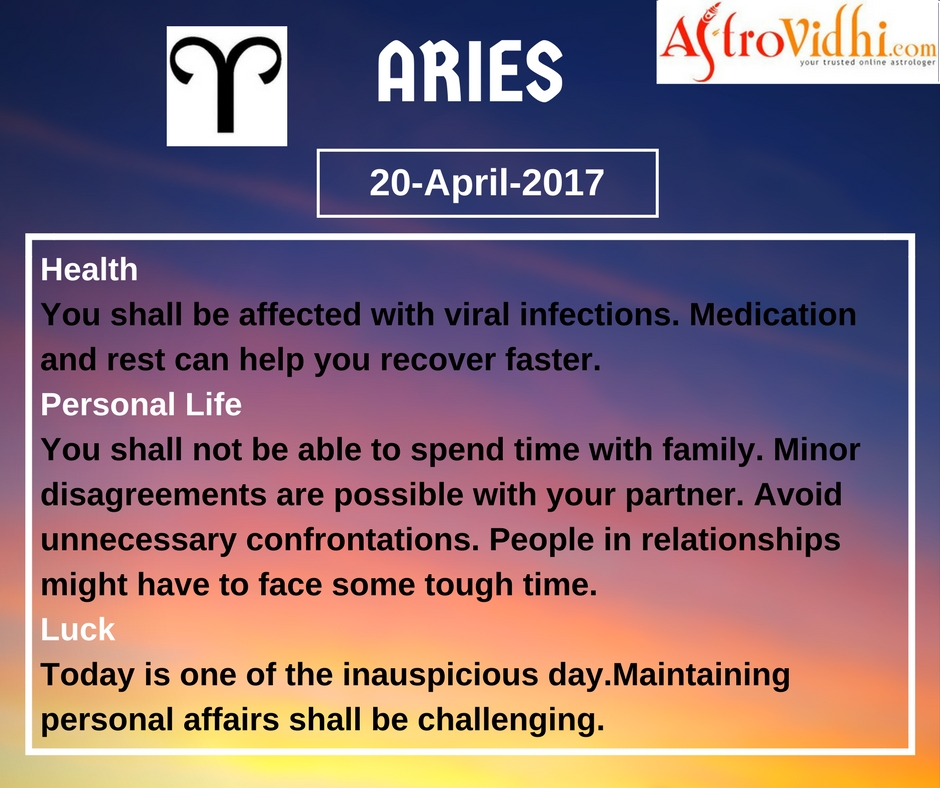 ARIES

AstroVidhi.com
your trusted online astrologer

20-April-2017

Health
You shall be affected with viral infections. Medication and rest can help you recover faster.
Personal Life
You shall not be able to spend time with family. Minor disagreements are possible with your partner. Avoid unnecessary confrontations. People in relationships might have to face some tough time.
Luck
Today is one of the inauspicious day.Maintaining personal affairs shall be challenging.